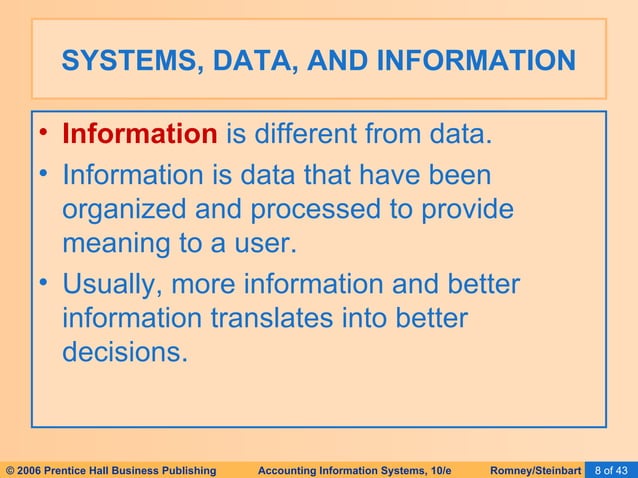 SYSTEMS, DATA, AND INFORMATION

• Information is different from data.
• Information is data that have been organized and processed to provide meaning to a user.
• Usually, more information and better information translates into better decisions.

© 2006 Prentice Hall Business Publishing Accounting Information Systems, 10/e Romney/Steinbart 8 of 43